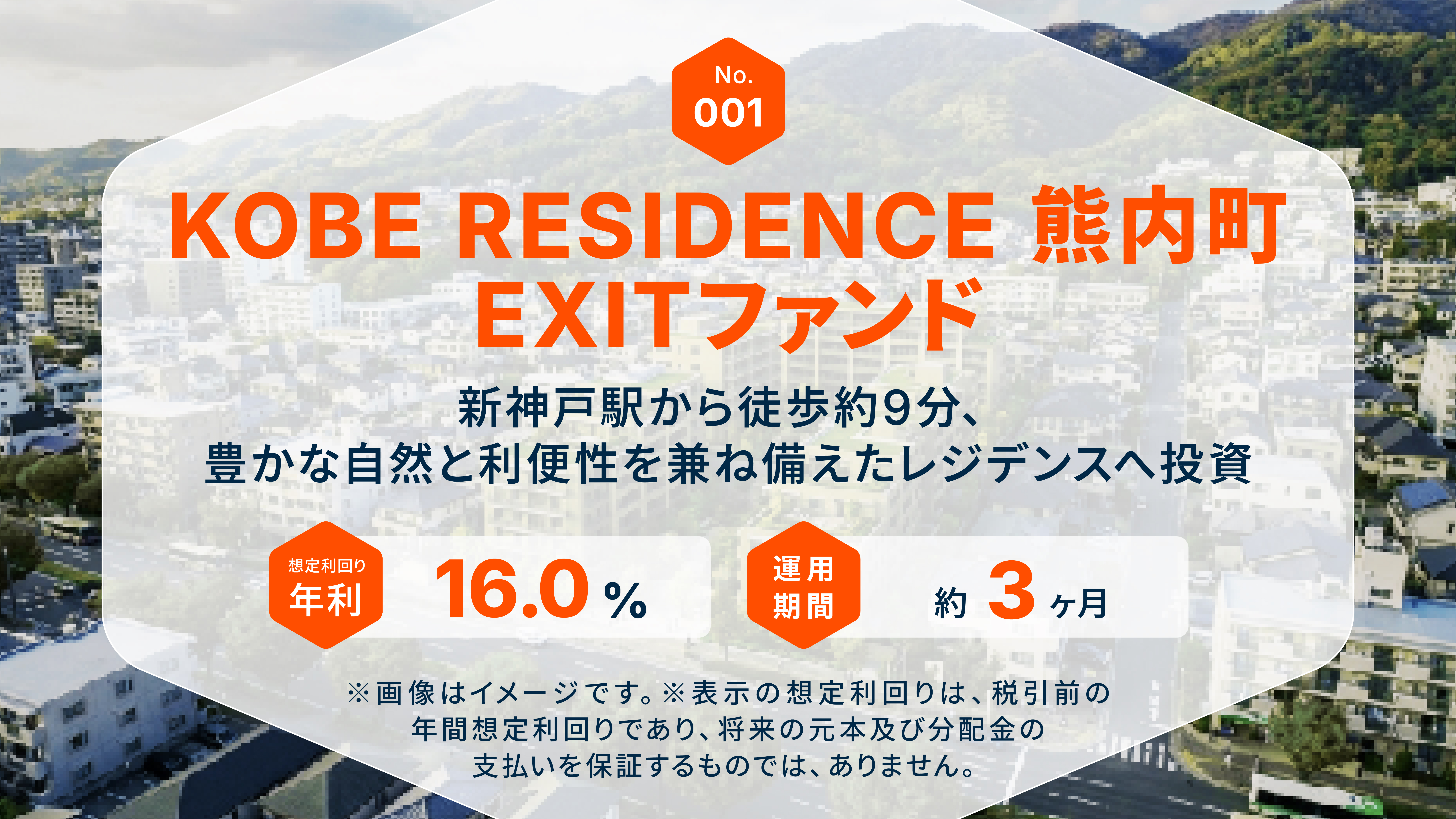 No.
001

KOBE RESIDENCE 熊内町
EXITファンド

新神戸駅から徒歩約9分、
豊かな自然と利便性を兼ね備えたレジデンスへ投資

想定利回り
年利
16.0 %

運用
期間
約 3 ヶ月

※画像はイメージです。※表示の想定利回りは、税引前の年間想定利回りであり、将来の元本及び分配金の支払いを保証するものでは、ありません。